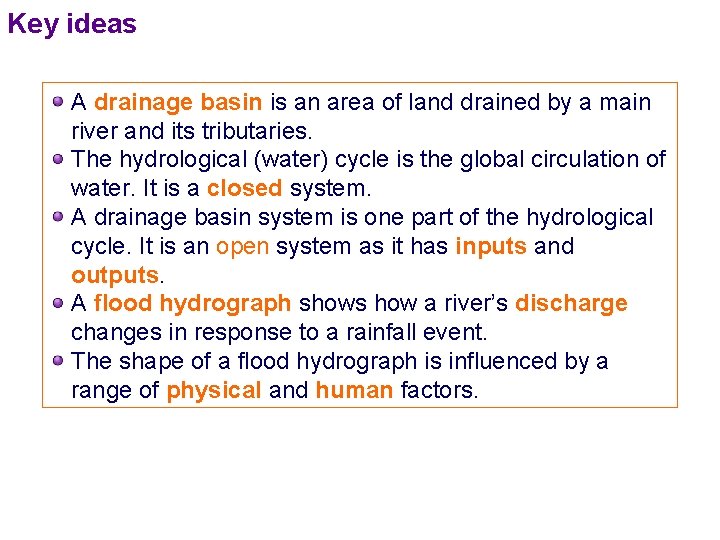 Key ideas

- A drainage basin is an area of land drained by a main river and its tributaries.
- The hydrological (water) cycle is the global circulation of water. It is a closed system.
- A drainage basin system is one part of the hydrological cycle. It is an open system as it has inputs and outputs.
- A flood hydrograph shows how a river's discharge changes in response to a rainfall event.
- The shape of a flood hydrograph is influenced by a range of physical and human factors.